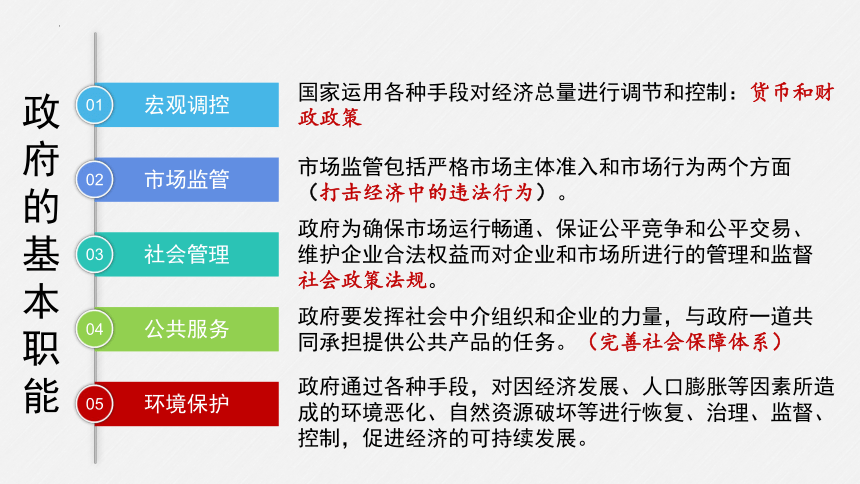 政府的基本职能

01 宏观调控

国家运用各种手段对经济总量进行调节和控制：货币和财政政策

02 市场监管

市场监管包括严格市场主体准入和市场行为两个方面（打击经济中的违法行为）。

03 社会管理

政府为确保市场运行畅通、保证公平竞争和公平交易、维护企业合法权益而对企业和市场所进行的管理和监督社会政策法规。

04 公共服务

政府要发挥社会中介组织和企业的力量，与政府一道共同承担提供公共产品的任务。（完善社会保障体系）

05 环境保护

政府通过各种手段，对因经济发展、人口膨胀等因素所造成的环境恶化、自然资源破坏等进行恢复、治理、监督、控制，促进经济的可持续发展。